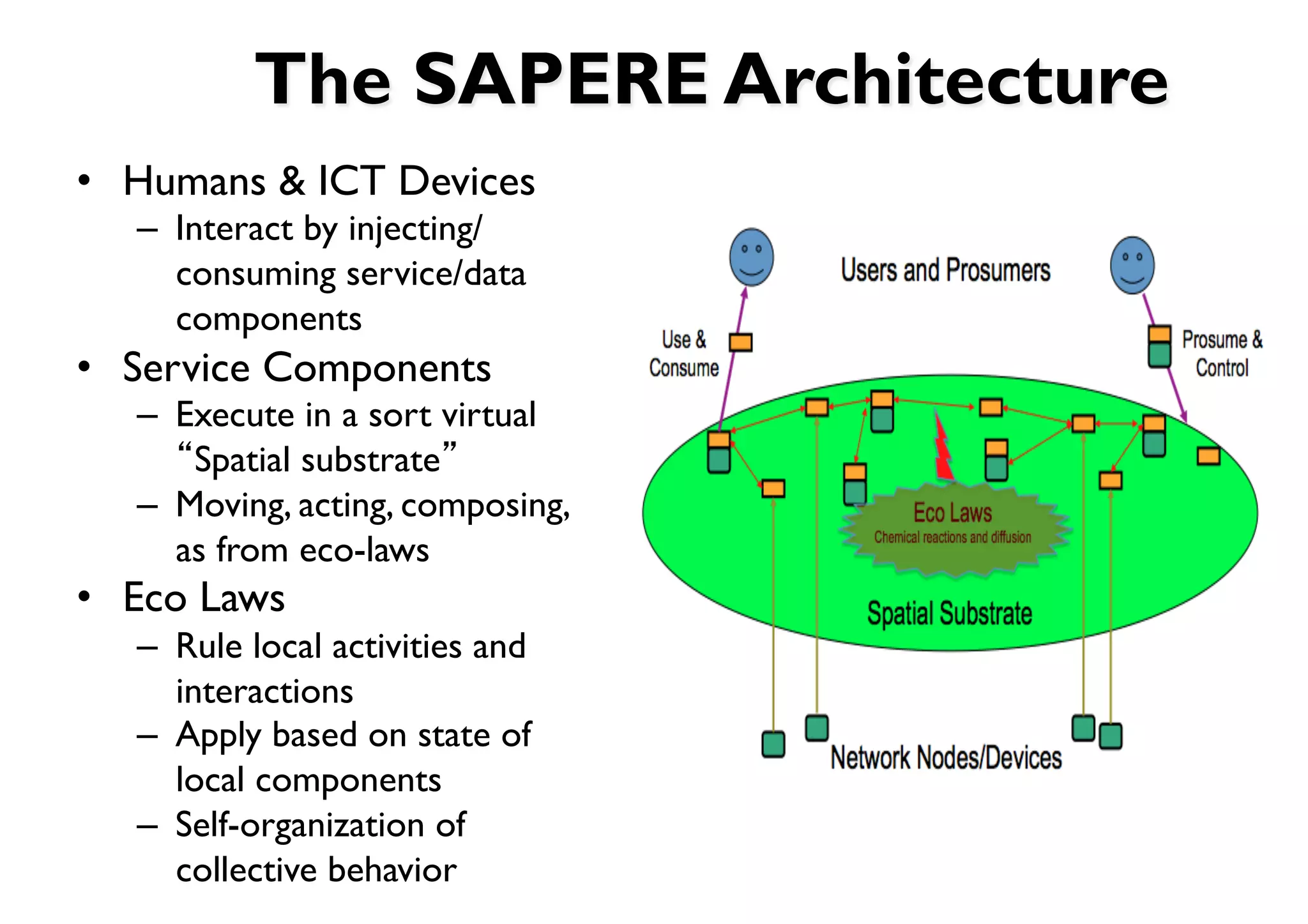 The SAPERE Architecture

• Humans & ICT Devices
– Interact by injecting/ consuming service/data components
• Service Components
– Execute in a sort virtual “Spatial substrate”
– Moving, acting, composing, as from eco-laws
• Eco Laws
– Rule local activities and interactions
– Apply based on state of local components
– Self-organization of collective behavior

Users and Prosumers

Use & Consume

Prosume & Control

Eco Laws
Chemical reactions and diffusion

Spatial Substrate

Network Nodes/Devices